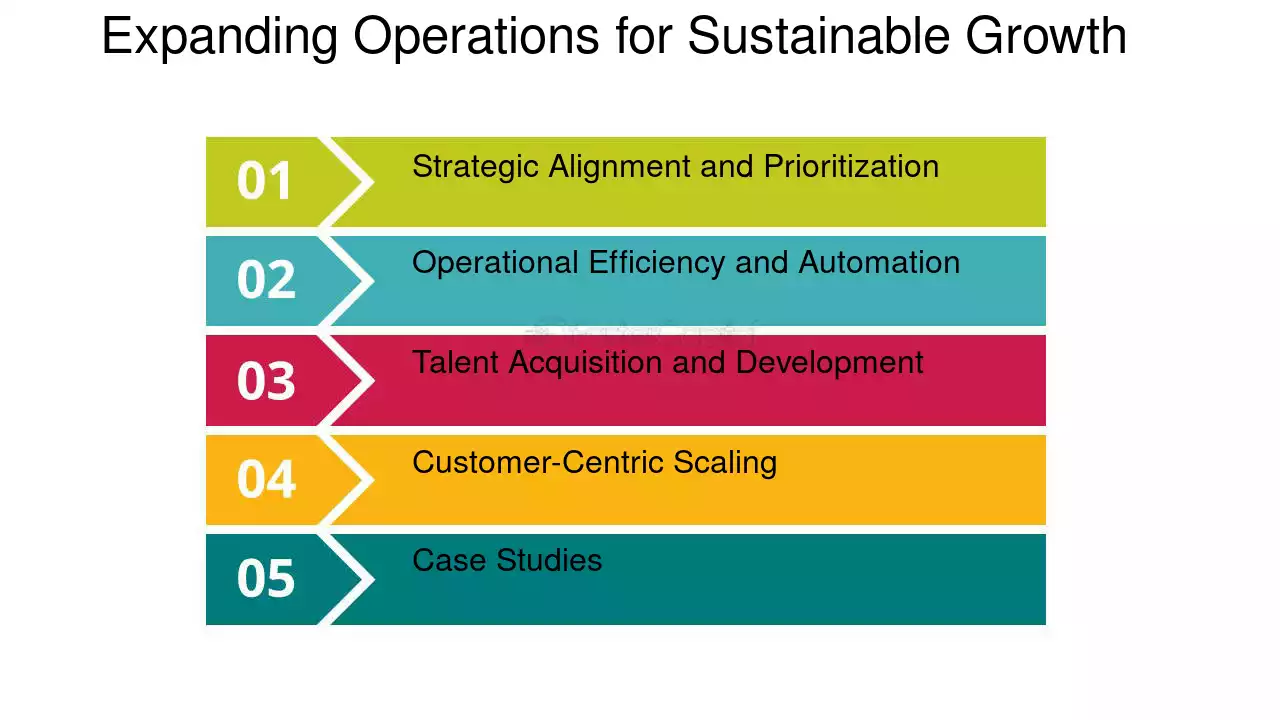 Expanding Operations for Sustainable Growth

01
Strategic Alignment and Prioritization

02
Operational Efficiency and Automation

03
Talent Acquisition and Development

04
Customer-Centric Scaling

05
Case Studies